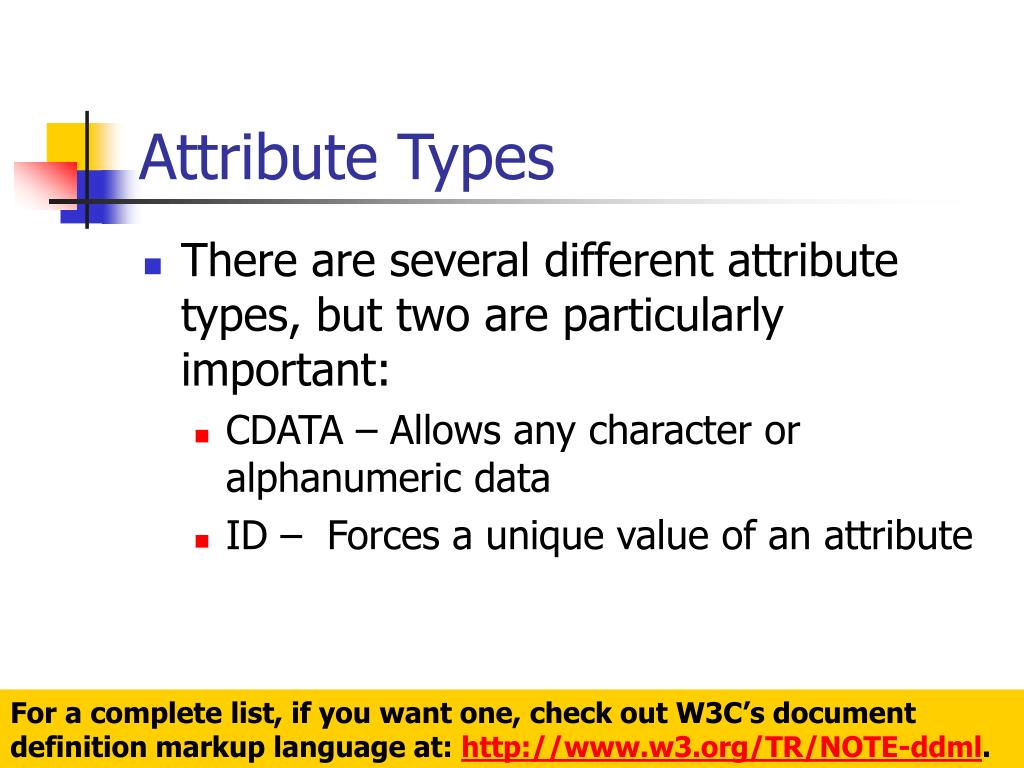 Attribute Types

There are several different attribute types, but two are particularly important:

CDATA – Allows any character or alphanumeric data

ID – Forces a unique value of an attribute

For a complete list, if you want one, check out W3C's document definition markup language at: http://www.w3.org/TR/NOTE-ddml.